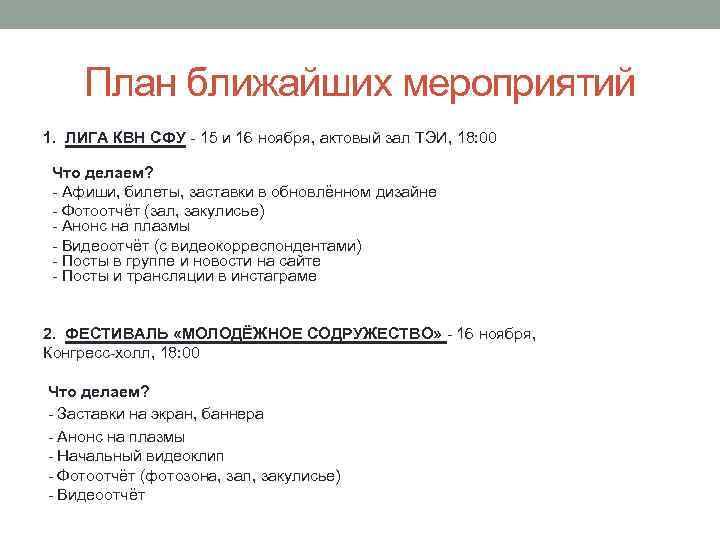 План ближайших мероприятий

1. ЛИГА КВН СФУ - 15 и 16 ноября, актовый зал ТЭИ, 18:00

Что делаем?
- Афиши, билеты, заставки в обновлённом дизайне
- Фотоотчёт (зал, закулисье)
- Анонс на плазмы
- Видеоотчёт (с видеокорреспондентами)
- Посты в группе и новости на сайте
- Посты и трансляции в инстаграме

2. ФЕСТИВАЛЬ «МОЛОДЁЖНОЕ СОДРУЖЕСТВО» - 16 ноября, Конгресс-холл, 18:00

Что делаем?
- Заставки на экран, баннера
- Анонс на плазмы
- Начальный видеоклип
- Фотоотчёт (фотозона, зал, закулисье)
- Видеоотчёт